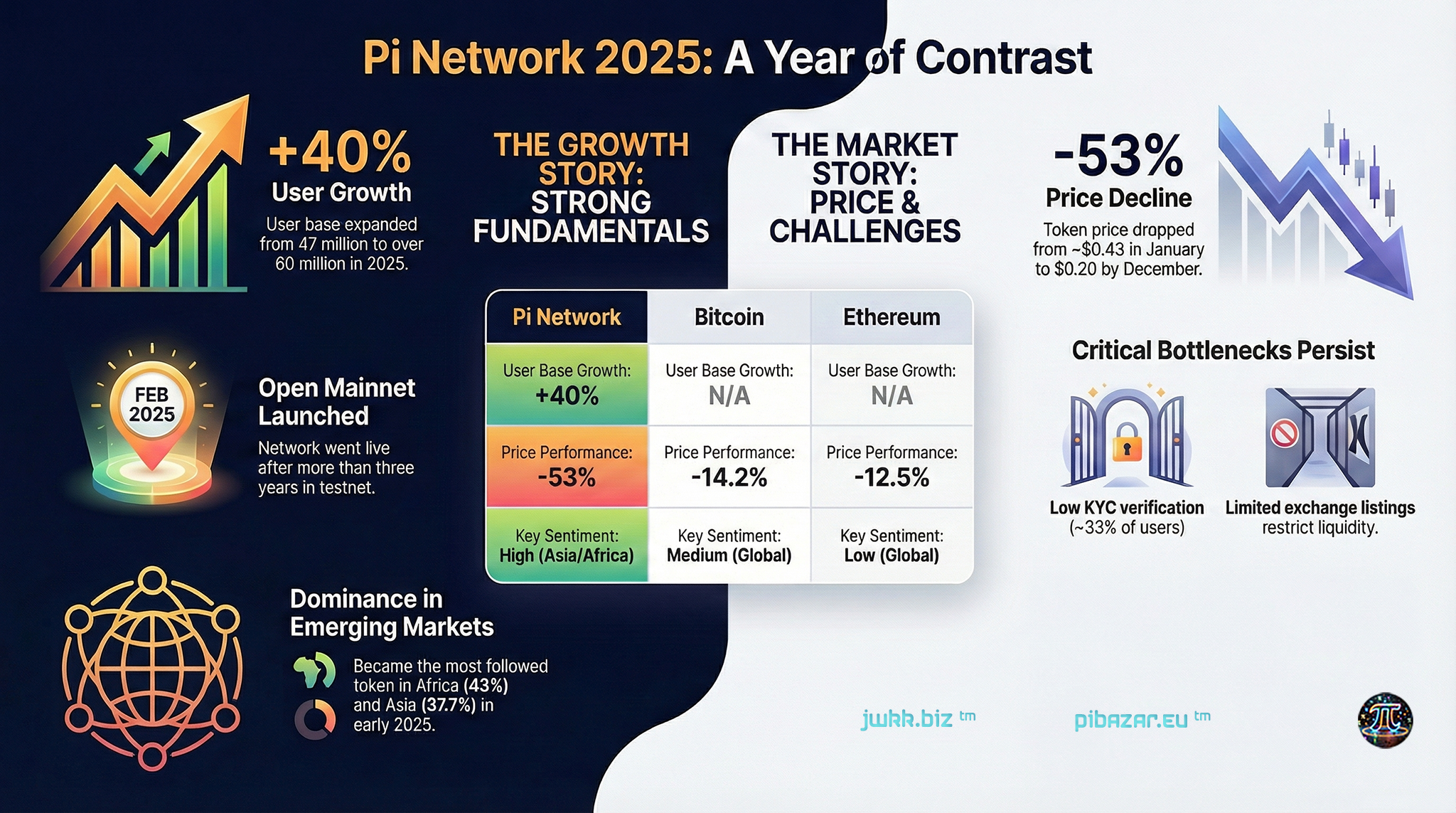 Pi Network 2025: A Year of Contrast

+40%
User Growth
User base expanded from 47 million to over 60 million in 2025.

THE GROWTH STORY: STRONG FUNDAMENTALS

THE MARKET STORY: PRICE & CHALLENGES

-53%
Price Decline
Token price dropped from ~$0.43 in January to $0.20 by December.

FEB 2025

Open Mainnet Launched
Network went live after more than three years in testnet.

| Pi Network | Bitcoin | Ethereum |
|---|---|---|
| User Base Growth: +40% | User Base Growth: N/A | User Base Growth: N/A |
| Price Performance: -53% | Price Performance: -14.2% | Price Performance: -12.5% |
| Key Sentiment: High (Asia/Africa) | Key Sentiment: Medium (Global) | Key Sentiment: Low (Global) |

Critical Bottlenecks Persist

Low KYC verification (~33% of users)

Limited exchange listings restrict liquidity.

Dominance in Emerging Markets
Became the most followed token in Africa (43%) and Asia (37.7%) in early 2025.

jwkk.biz tm

pibazar.eu tm

π